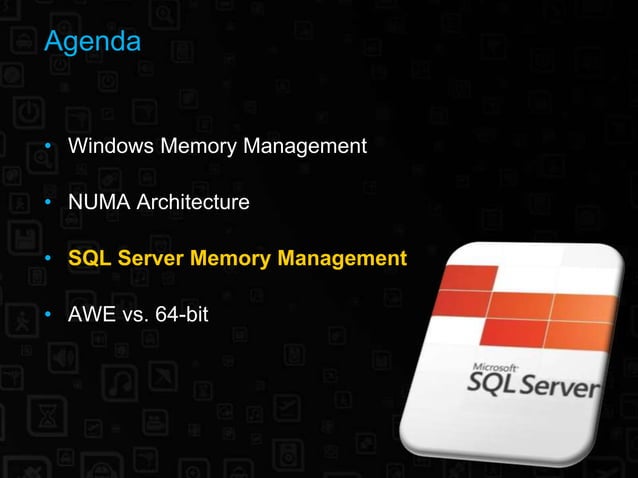 Agenda

• Windows Memory Management

• NUMA Architecture

• SQL Server Memory Management

• AWE vs. 64-bit

Microsoft SQL Server